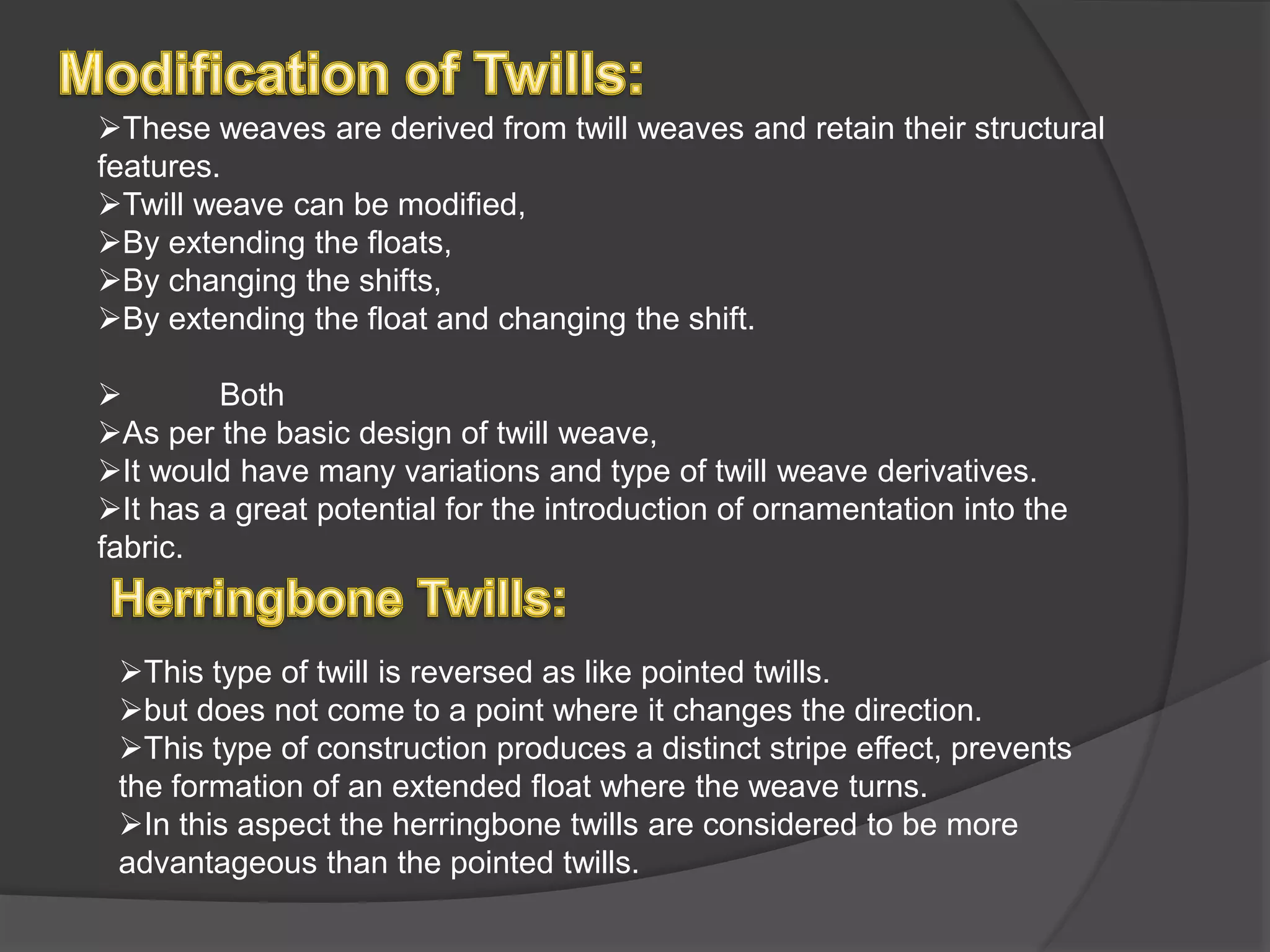 Modification of Twills:

➢These weaves are derived from twill weaves and retain their structural features.
➢Twill weave can be modified,
➢By extending the floats,
➢By changing the shifts,
➢By extending the float and changing the shift.

➢ Both
➢As per the basic design of twill weave,
➢It would have many variations and type of twill weave derivatives.
➢It has a great potential for the introduction of ornamentation into the fabric.

Herringbone Twills:

➢This type of twill is reversed as like pointed twills.
➢but does not come to a point where it changes the direction.
➢This type of construction produces a distinct stripe effect, prevents the formation of an extended float where the weave turns.
➢In this aspect the herringbone twills are considered to be more advantageous than the pointed twills.